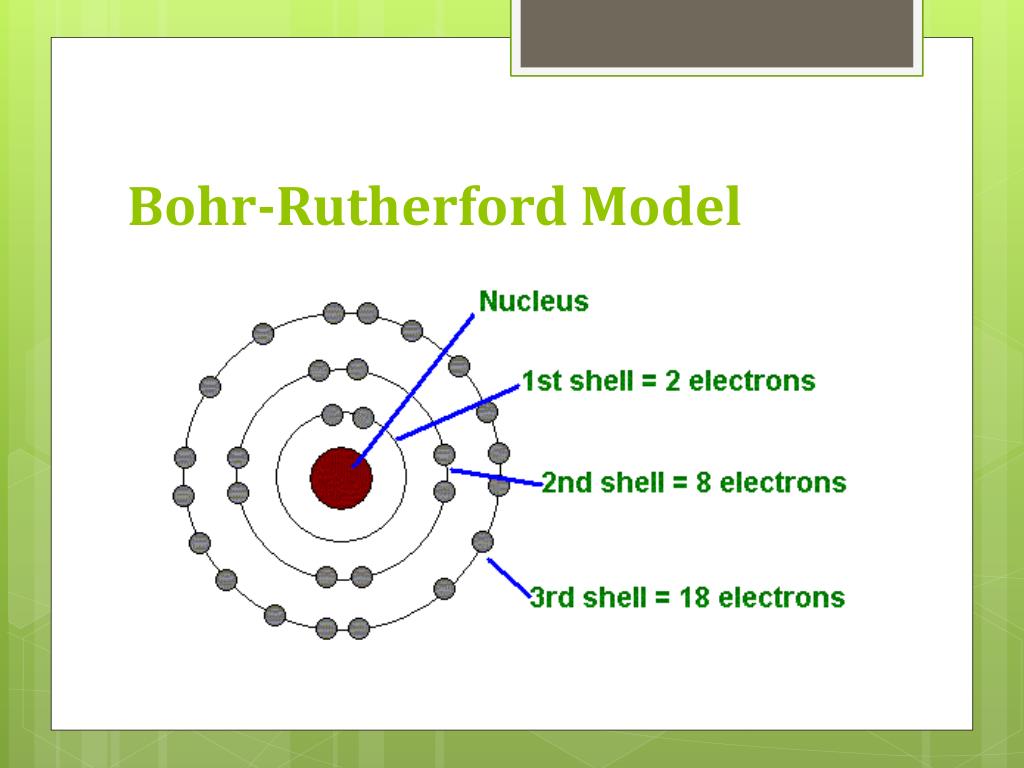 Bohr-Rutherford Model

Nucleus

1st shell = 2 electrons

2nd shell = 8 electrons

3rd shell = 18 electrons